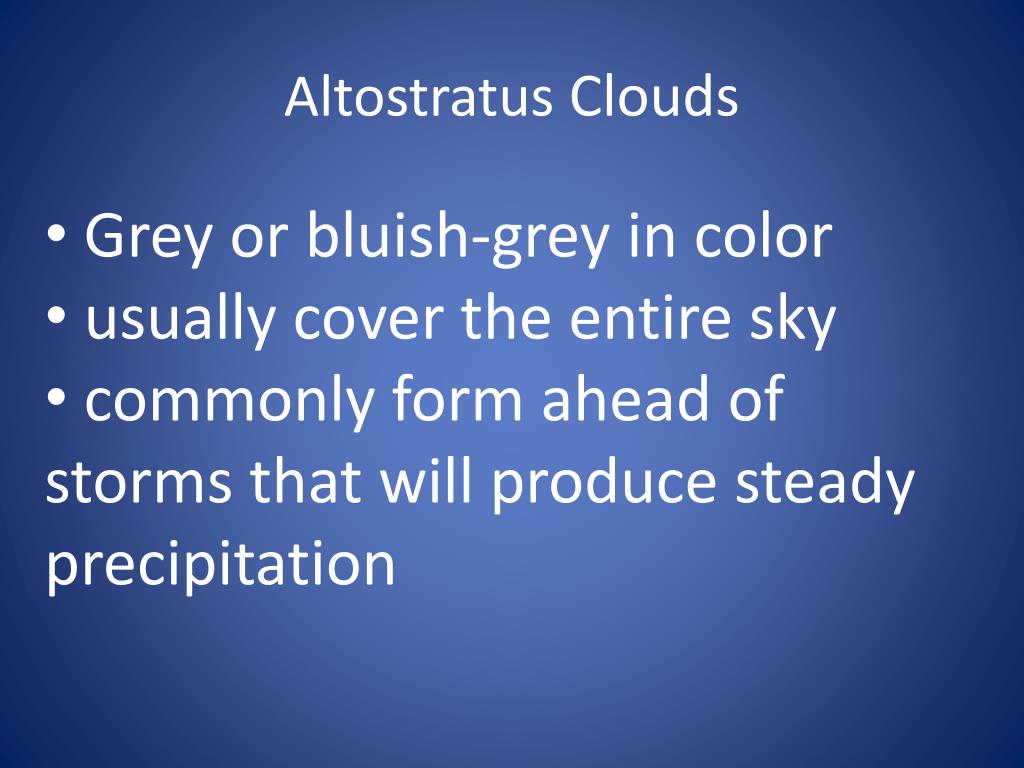 Altostratus Clouds

• Grey or bluish-grey in color
• usually cover the entire sky
• commonly form ahead of storms that will produce steady precipitation